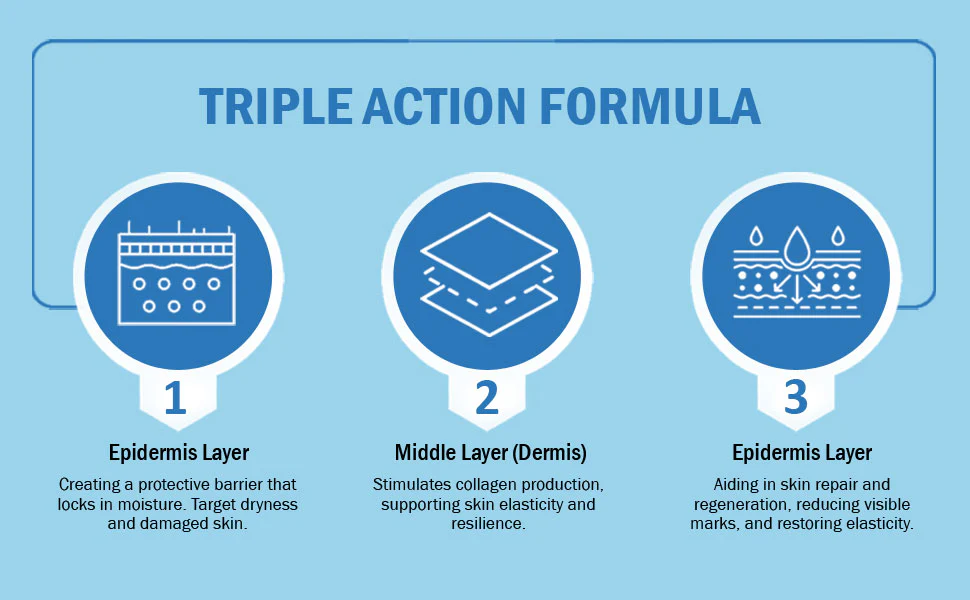 TRIPLE ACTION FORMULA

1

Epidermis Layer

Creating a protective barrier that locks in moisture. Target dryness and damaged skin.

2

Middle Layer (Dermis)

Stimulates collagen production, supporting skin elasticity and resilience.

3

Epidermis Layer

Aiding in skin repair and regeneration, reducing visible marks, and restoring elasticity.